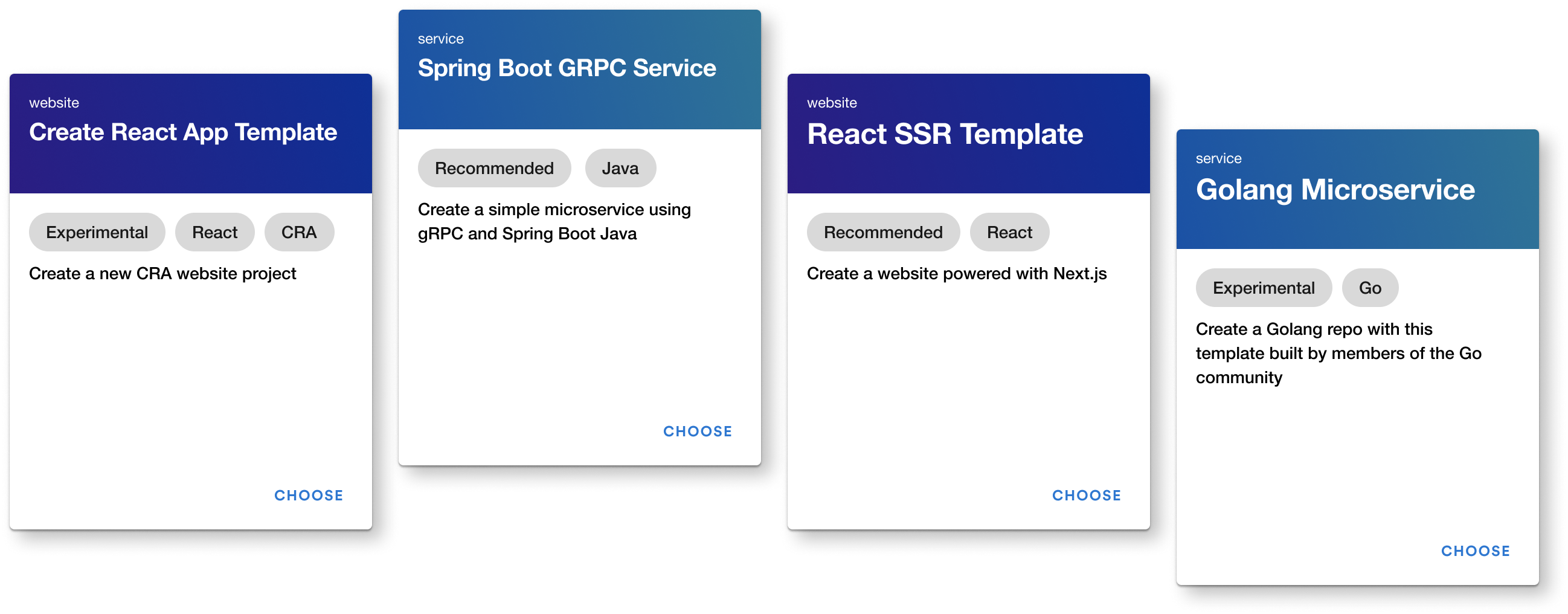 website
Create React App Template

Experimental React CRA

Create a new CRA website project

CHOOSE

service
Spring Boot GRPC Service

Recommended Java

Create a simple microservice using gRPC and Spring Boot Java

CHOOSE

website
React SSR Template

Recommended React

Create a website powered with Next.js

CHOOSE

service
Golang Microservice

Experimental Go

Create a Golang repo with this template built by members of the Go community

CHOOSE